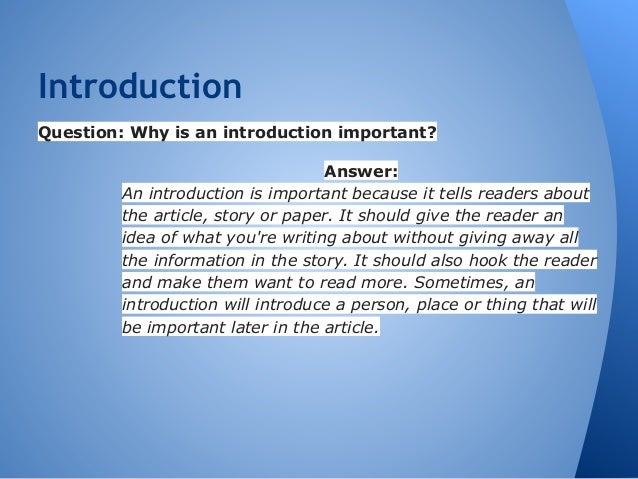 Introduction

Question: Why is an introduction important?

Answer:

An introduction is important because it tells readers about the article, story or paper. It should give the reader an idea of what you're writing about without giving away all the information in the story. It should also hook the reader and make them want to read more. Sometimes, an introduction will introduce a person, place or thing that will be important later in the article.